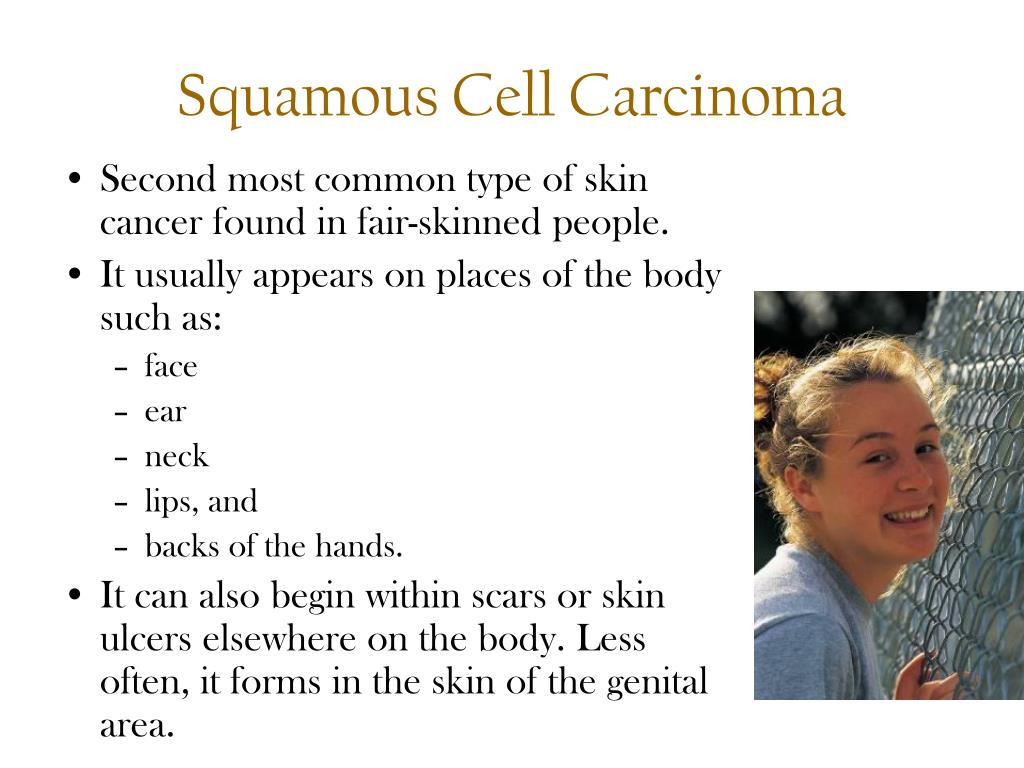 Squamous Cell Carcinoma

• Second most common type of skin cancer found in fair-skinned people.
• It usually appears on places of the body such as:
  – face
  – ear
  – neck
  – lips, and
  – backs of the hands.
• It can also begin within scars or skin ulcers elsewhere on the body. Less often, it forms in the skin of the genital area.